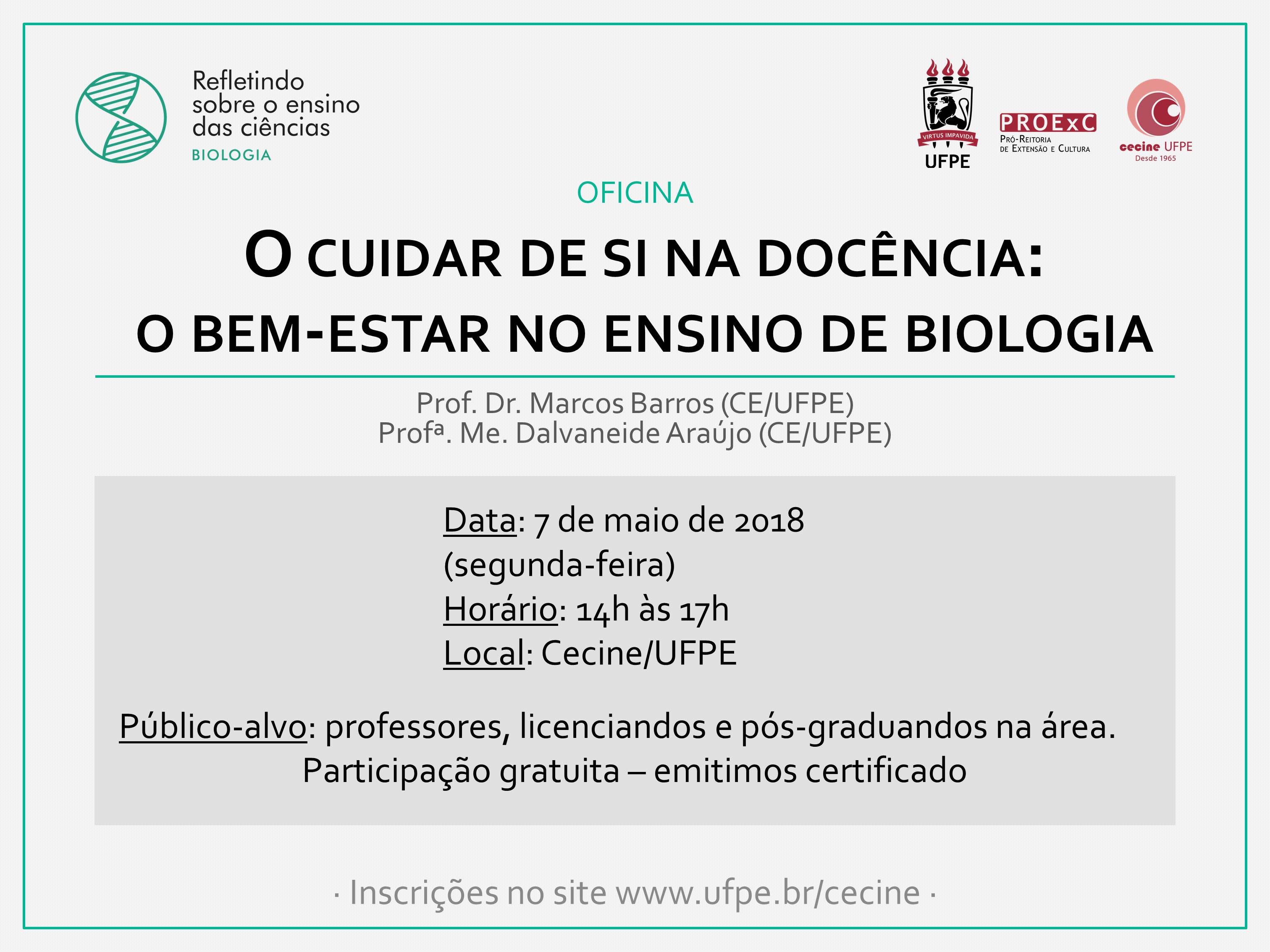 Refletindo sobre o ensino das ciências
BIOLOGIA

VIRTUS IMPAVIDA
UFPE

PROExC
Pró-Reitoria de Extensão e Cultura

cecine UFPE
Desde 1965

OFICINA

O CUIDAR DE SI NA DOCÊNCIA:
O BEM-ESTAR NO ENSINO DE BIOLOGIA

Prof. Dr. Marcos Barros (CE/UFPE)
Profª. Me. Dalvaneide Araújo (CE/UFPE)

Data: 7 de maio de 2018
(segunda-feira)
Horário: 14h às 17h
Local: Cecine/UFPE

Público-alvo: professores, licenciandos e pós-graduandos na área.
Participação gratuita – emitimos certificado

· Inscrições no site www.ufpe.br/cecine ·